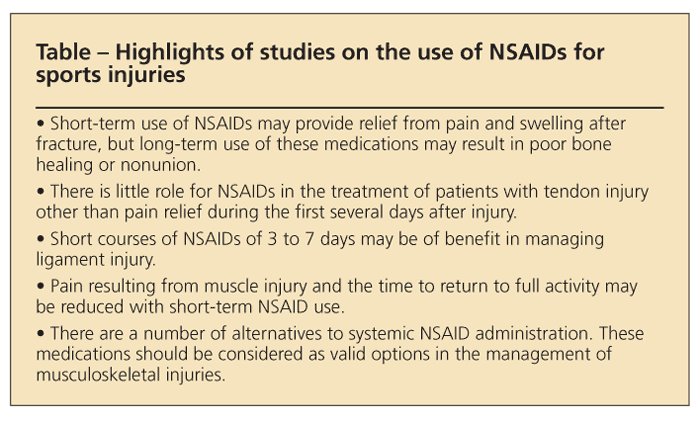 Table – Highlights of studies on the use of NSAIDs for sports injuries

• Short-term use of NSAIDs may provide relief from pain and swelling after fracture, but long-term use of these medications may result in poor bone healing or nonunion.

• There is little role for NSAIDs in the treatment of patients with tendon injury other than pain relief during the first several days after injury.

• Short courses of NSAIDs of 3 to 7 days may be of benefit in managing ligament injury.

• Pain resulting from muscle injury and the time to return to full activity may be reduced with short-term NSAID use.

• There are a number of alternatives to systemic NSAID administration. These medications should be considered as valid options in the management of musculoskeletal injuries.